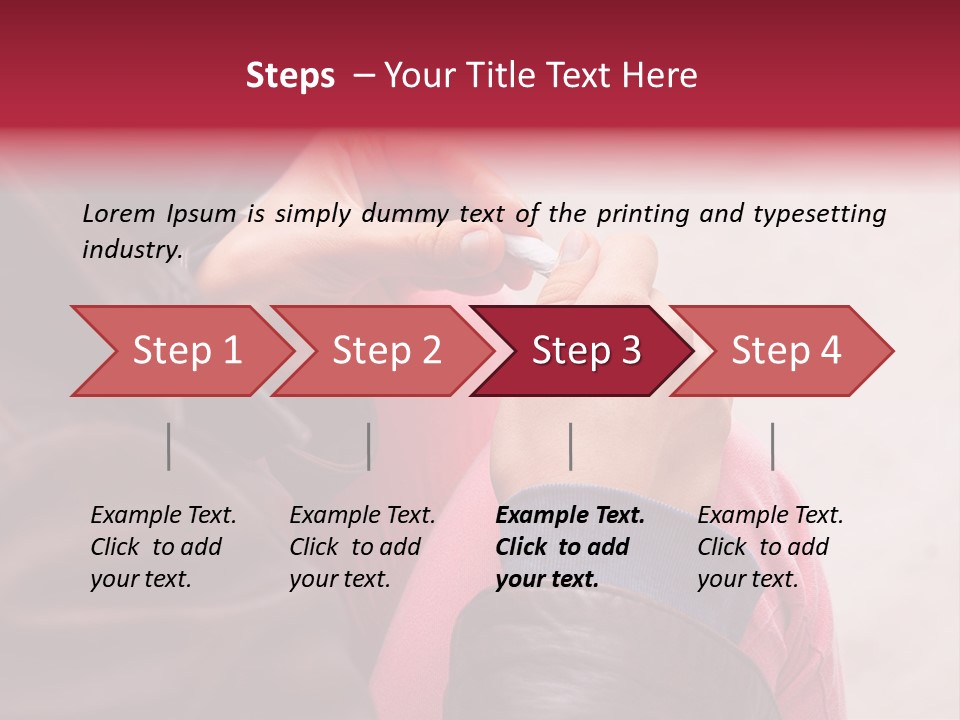 Steps – Your Title Text Here

Lorem Ipsum is simply dummy text of the printing and typesetting industry.

Step 1

Step 2

Step 3

Step 4

Example Text. Click to add your text.

Example Text. Click to add your text.

Example Text. Click to add your text.

Example Text. Click to add your text.